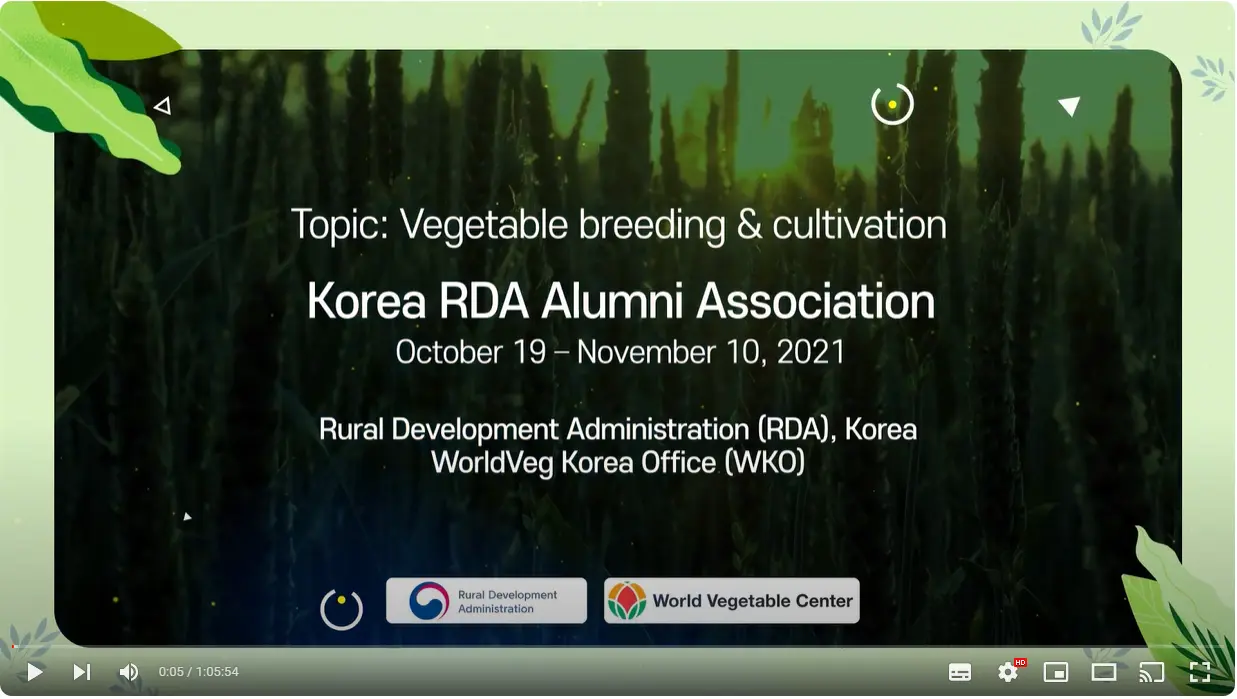 Topic: Vegetable breeding & cultivation

Korea RDA Alumni Association

October 19 – November 10, 2021

Rural Development Administration (RDA), Korea
WorldVeg Korea Office (WKO)

Rural Development Administration

World Vegetable Center

0:05 / 1:05:54

HD